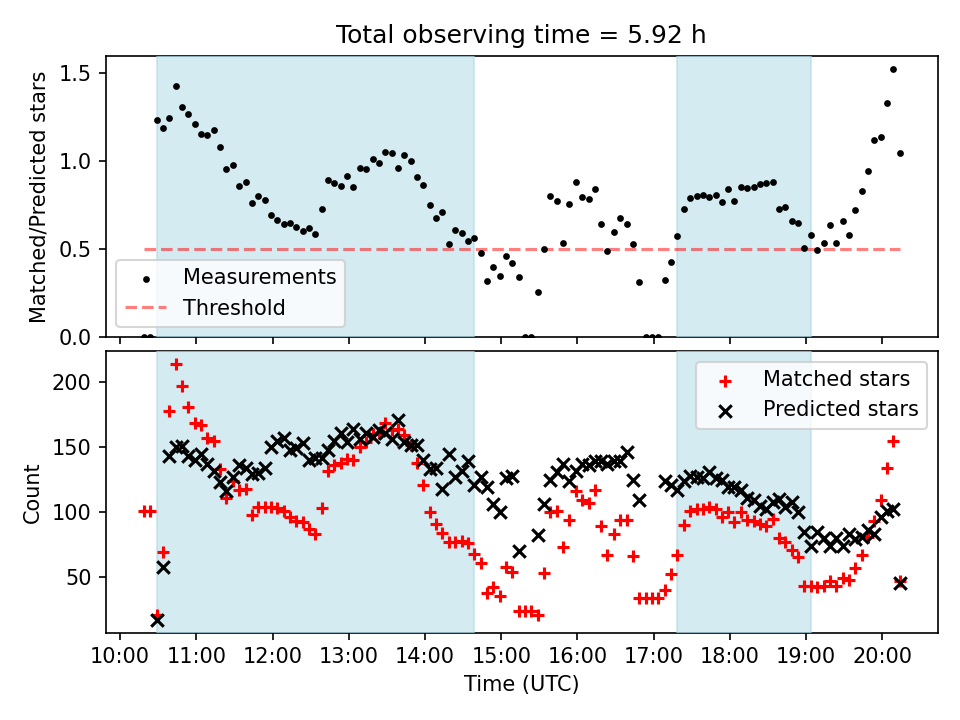 Total observing time = 5.92 h

Matched/Predicted stars

1.5
1.0
0.5
0.0

Measurements
Threshold

Count

200
150
100
50

Matched stars
Predicted stars

10:00 11:00 12:00 13:00 14:00 15:00 16:00 17:00 18:00 19:00 20:00

Time (UTC)